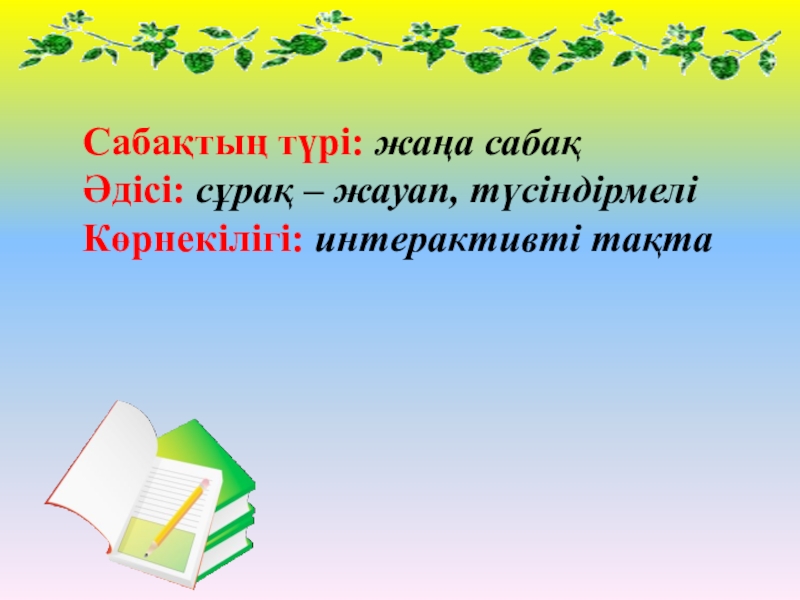 Сабақтың түрі: жаңа сабақ
Әдісі: сұрақ – жауап, түсіндірмелі
Көрнекілігі: интерактивті тақта